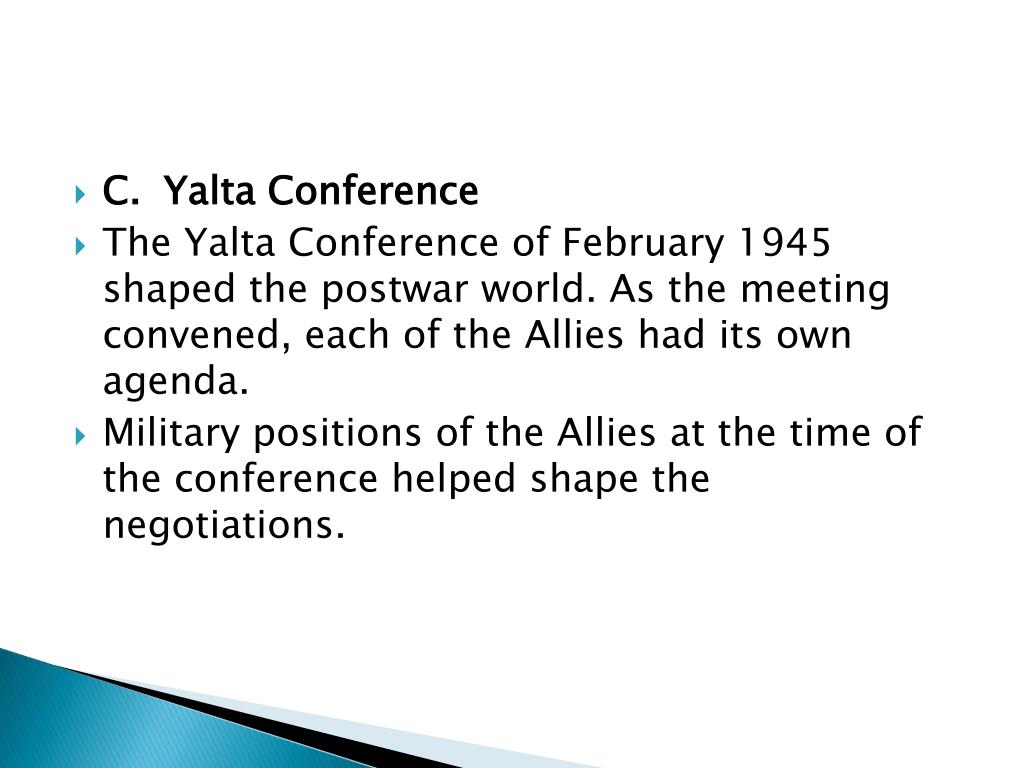 C. Yalta Conference

The Yalta Conference of February 1945 shaped the postwar world. As the meeting convened, each of the Allies had its own agenda.

Military positions of the Allies at the time of the conference helped shape the negotiations.